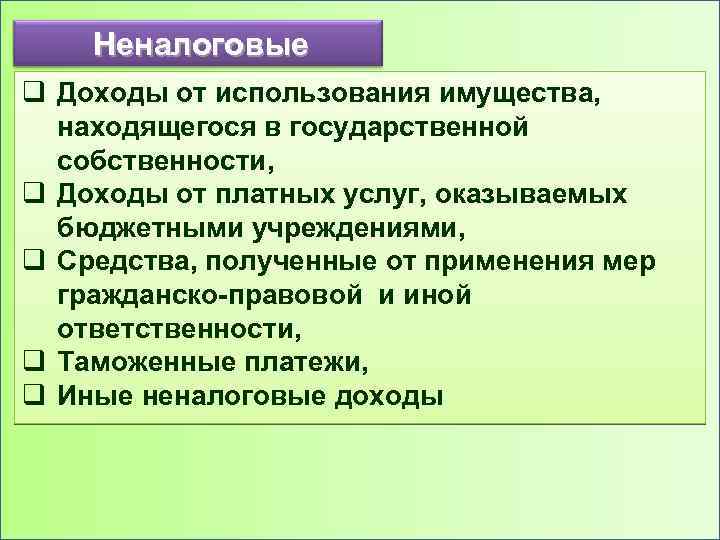 Неналоговые

❑ Доходы от использования имущества, находящегося в государственной собственности,
❑ Доходы от платных услуг, оказываемых бюджетными учреждениями,
❑ Средства, полученные от применения мер гражданско-правовой и иной ответственности,
❑ Таможенные платежи,
❑ Иные неналоговые доходы